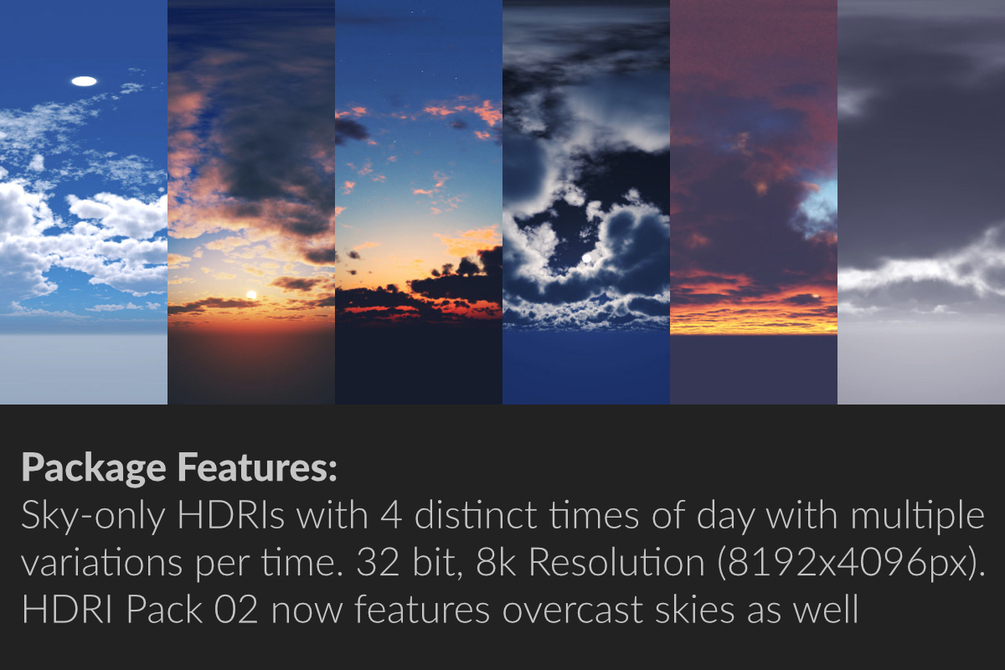 **Package Features:**
Sky-only HDRIs with 4 distinct times of day with multiple variations per time. 32 bit, 8k Resolution (8192x4096px). HDRI Pack 02 now features overcast skies as well